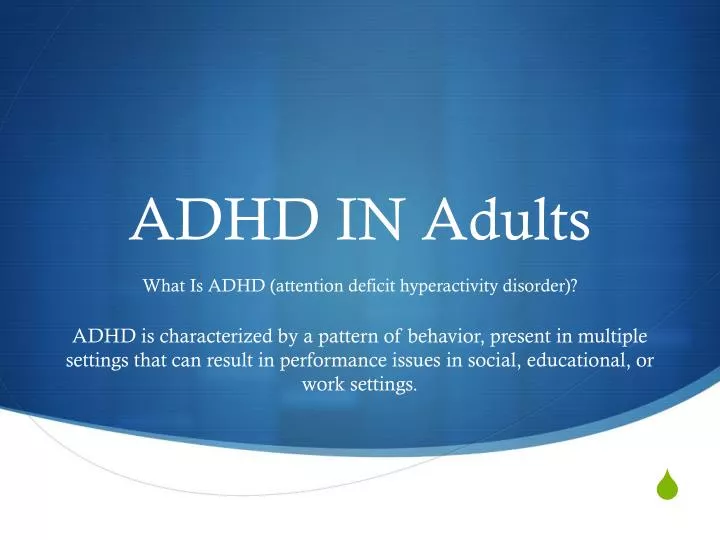 ADHD IN Adults

What Is ADHD (attention deficit hyperactivity disorder)?

ADHD is characterized by a pattern of behavior, present in multiple settings that can result in performance issues in social, educational, or work settings.